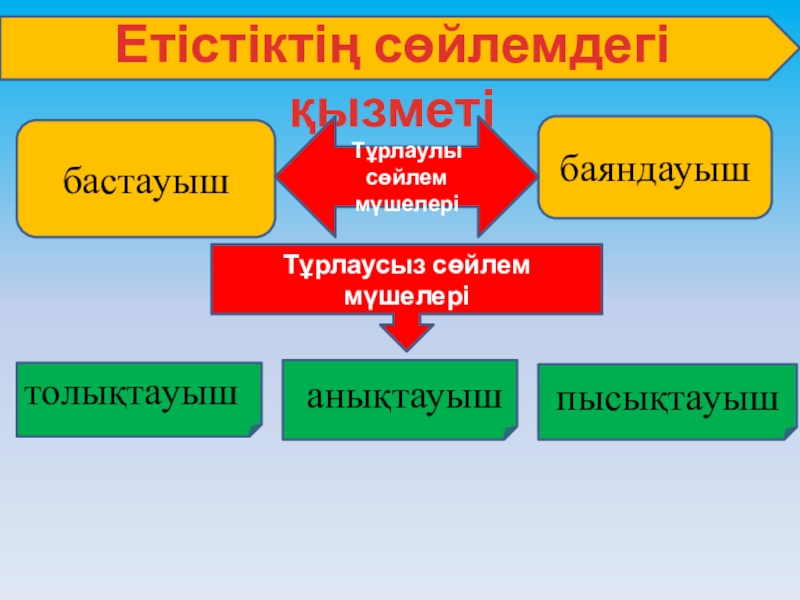 Етістіктің сөйлемдегі қызметі

бастауыш

Тұрлаулы сөйлем мүшелері

баяндауыш

Тұрлаусыз сөйлем мүшелері

толықтауыш

анықтауыш

пысықтауыш